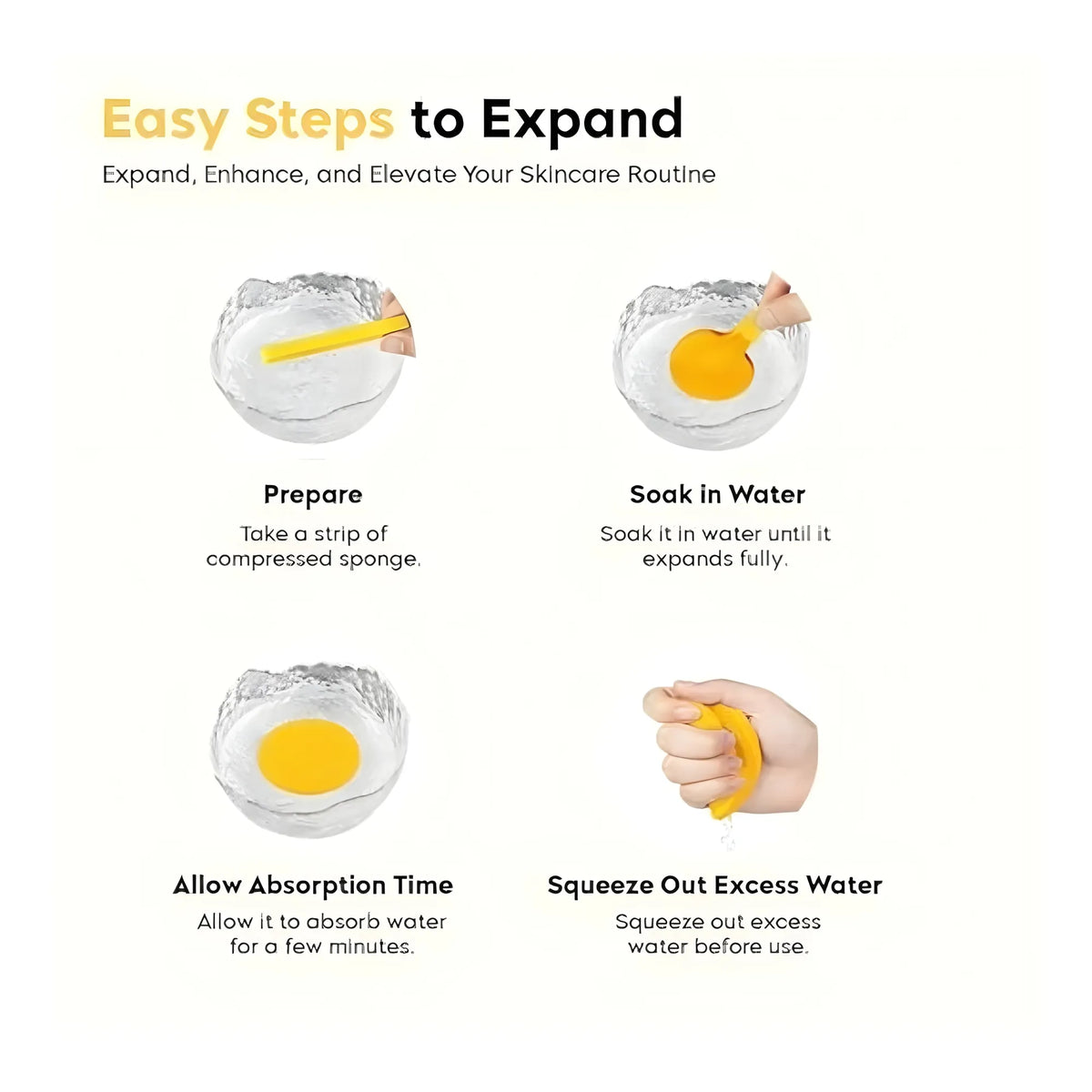 Easy Steps to Expand

Expand, Enhance, and Elevate Your Skincare Routine

Prepare

Take a strip of compressed sponge.

Soak in Water

Soak it in water until it expands fully.

Allow Absorption Time

Allow it to absorb water for a few minutes.

Squeeze Out Excess Water

Squeeze out excess water before use.